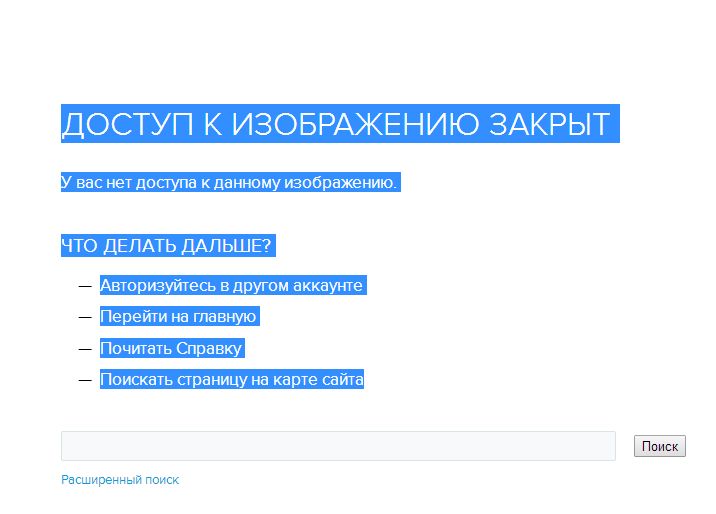 ДОСТУП К ИЗОБРАЖЕНИЮ ЗАКРЫТ

У вас нет доступа к данному изображению.

ЧТО ДЕЛАТЬ ДАЛЬШЕ?

— Авторизуйтесь в другом аккаунте
— Перейти на главную
— Почитать Справку
— Поискать страницу на карте сайта

Поиск

Расширенный поиск